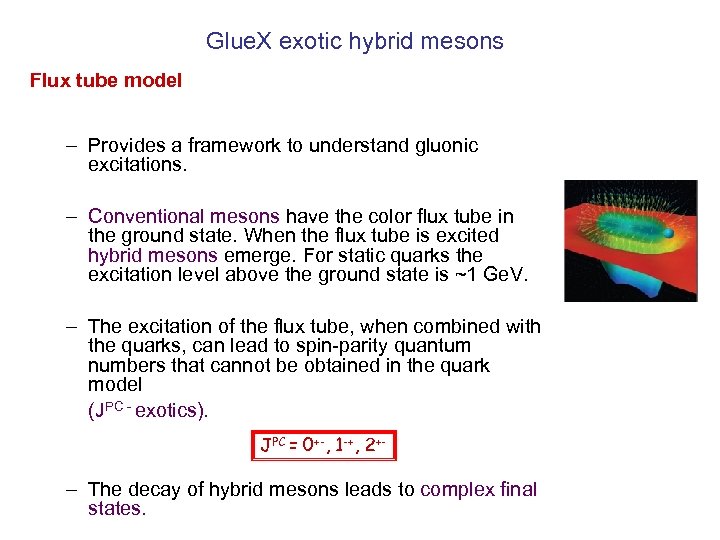 GlueX exotic hybrid mesons

Flux tube model

– Provides a framework to understand gluonic excitations.

– Conventional mesons have the color flux tube in the ground state. When the flux tube is excited hybrid mesons emerge. For static quarks the excitation level above the ground state is ~1 GeV.

– The excitation of the flux tube, when combined with the quarks, can lead to spin-parity quantum numbers that cannot be obtained in the quark model
($J^{PC}$ - exotics).

$J^{PC} = 0^{+-}, 1^{-+}, 2^{+-}$

– The decay of hybrid mesons leads to complex final states.